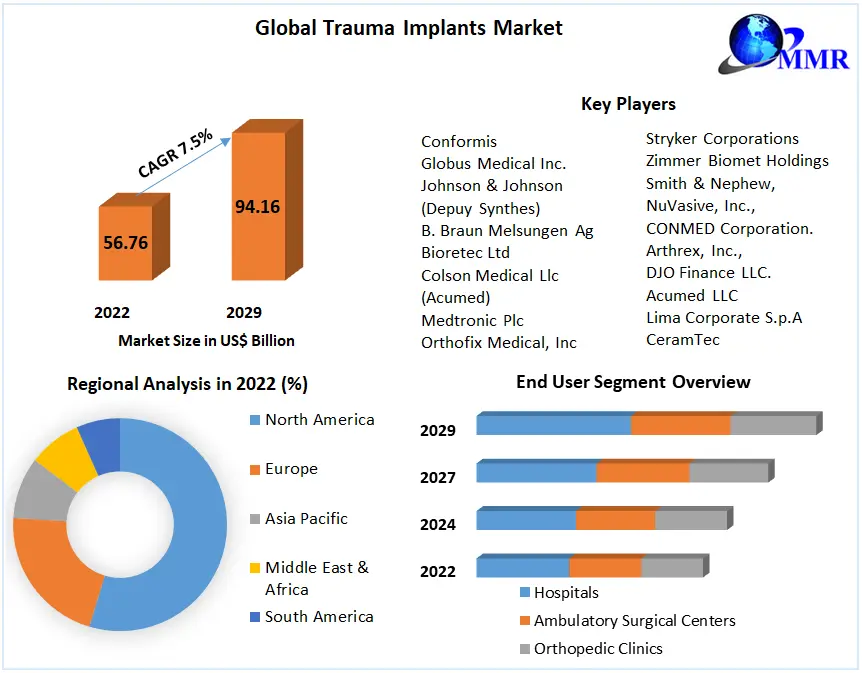 Global Trauma Implants Market

MMR

CAGR 7.5%

56.76

94.16

2022

2029

Market Size in US$ Billion

Key Players

Conformis
Globus Medical Inc.
Johnson & Johnson (Depuy Synthes)
B. Braun Melsungen Ag
Bioretec Ltd
Colson Medical Llc (Acumed)
Medtronic Plc
Orthofix Medical, Inc

Stryker Corporations
Zimmer Biomet Holdings
Smith & Nephew,
NuVasive, Inc.,
CONMED Corporation.
Arthrex, Inc.,
DJO Finance LLC.
Acumed LLC
Lima Corporate S.p.A
CeramTec

Regional Analysis in 2022 (%)

North America
Europe
Asia Pacific
Middle East & Africa
South America

End User Segment Overview

2029
2027
2024
2022

Hospitals
Ambulatory Surgical Centers
Orthopedic Clinics